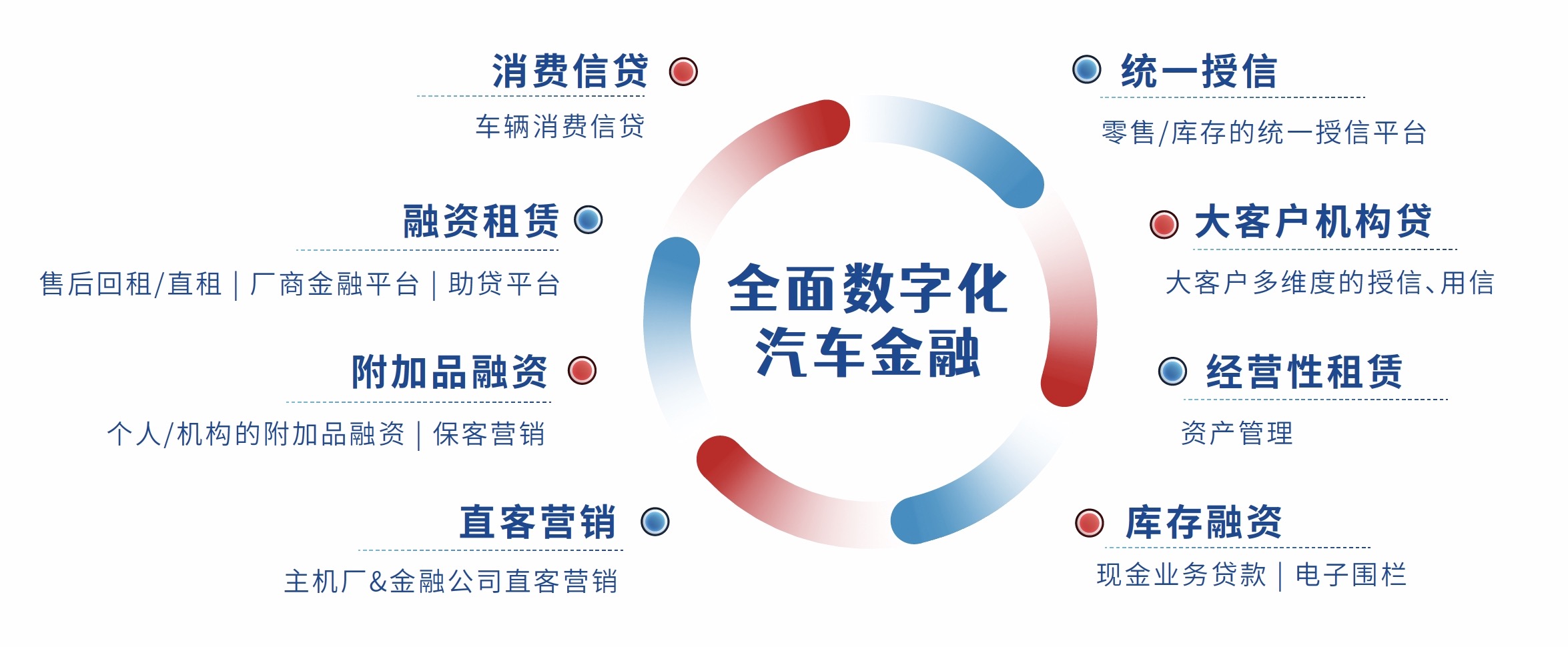 消费信贷
车辆消费信贷

融资租赁
售后回租/直租 | 厂商金融平台 | 助贷平台

附加品融资
个人/机构的附加品融资 | 保客营销

直客营销
主机厂&金融公司直客营销

全面数字化
汽车金融

统一授信
零售/库存的统一授信平台

大客户机构贷
大客户多维度的授信、用信

经营性租赁
资产管理

库存融资
现金业务贷款 | 电子围栏